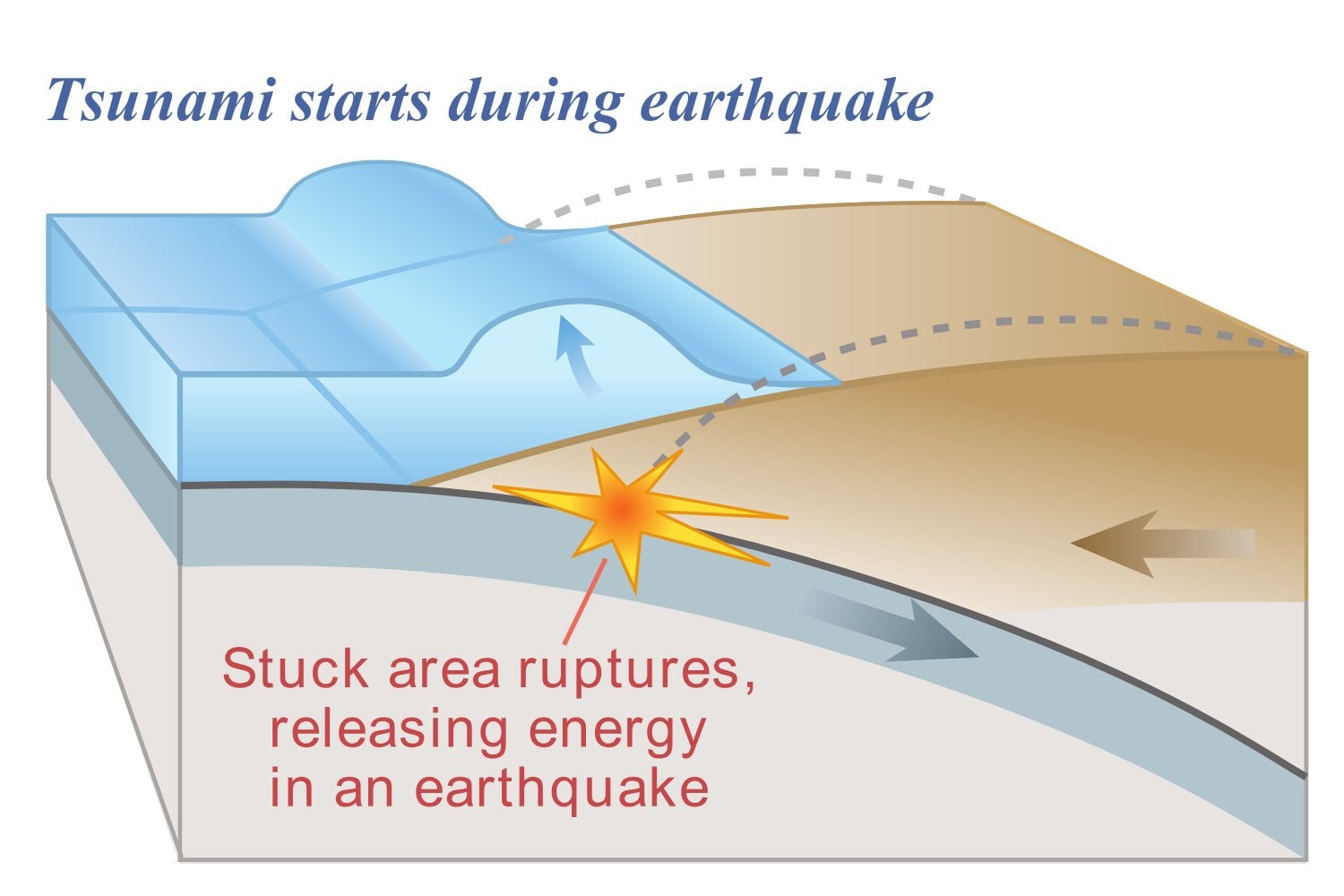 Tsunami starts during earthquake

Stuck area ruptures, releasing energy in an earthquake